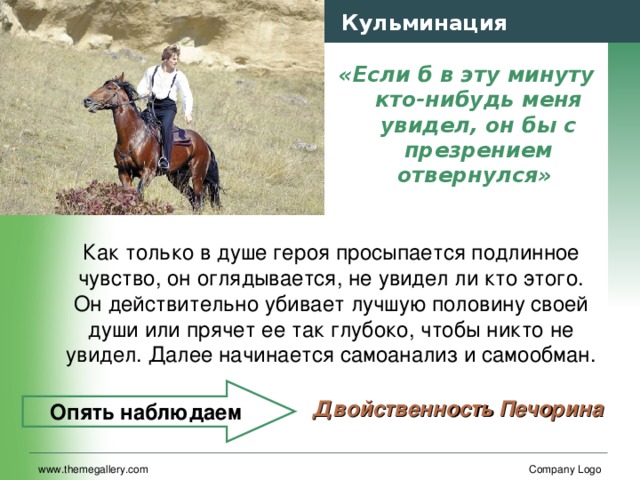 Кульминация

«Если б в эту минуту кто-нибудь меня увидел, он бы с презрением отвернулся»

Как только в душе героя просыпается подлинное чувство, он оглядывается, не увидел ли кто этого. Он действительно убивает лучшую половину своей души или прячет ее так глубоко, чтобы никто не увидел. Далее начинается самоанализ и самообман.

Опять наблюдаем

Двойственность Печорина

www.themegallery.com

Company Logo